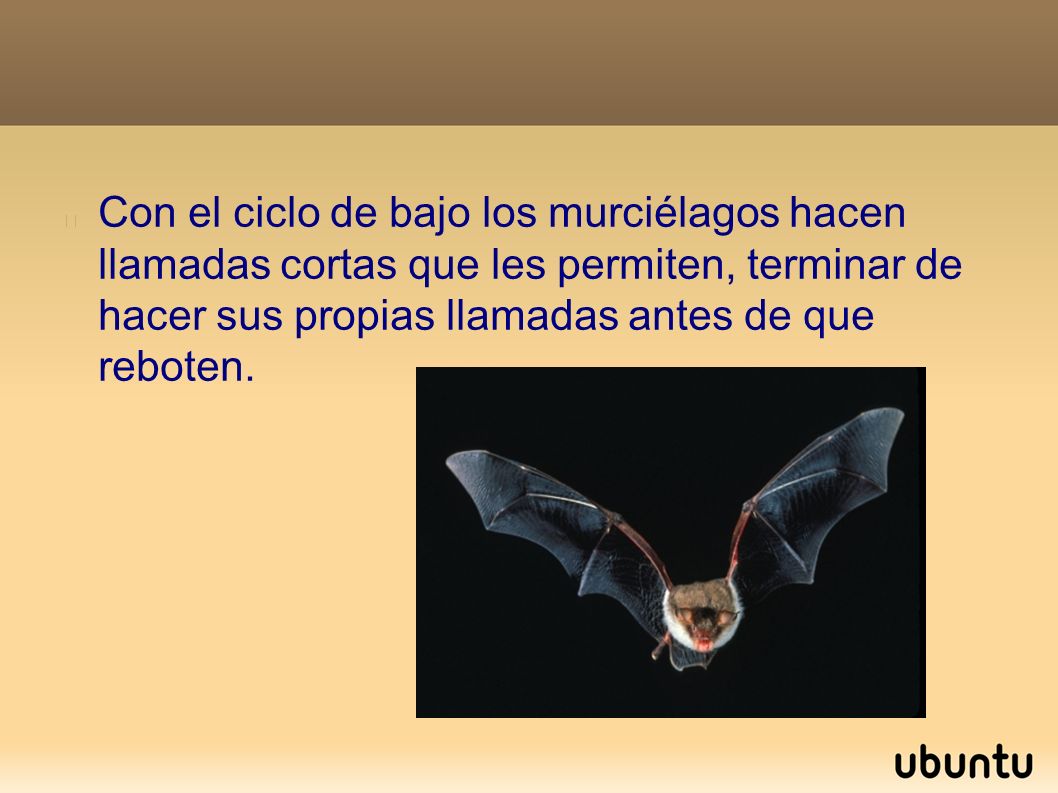 Con el ciclo de bajo los murciélagos hacen llamadas cortas que les permiten, terminar de hacer sus propias llamadas antes de que reboten.

ubuntu